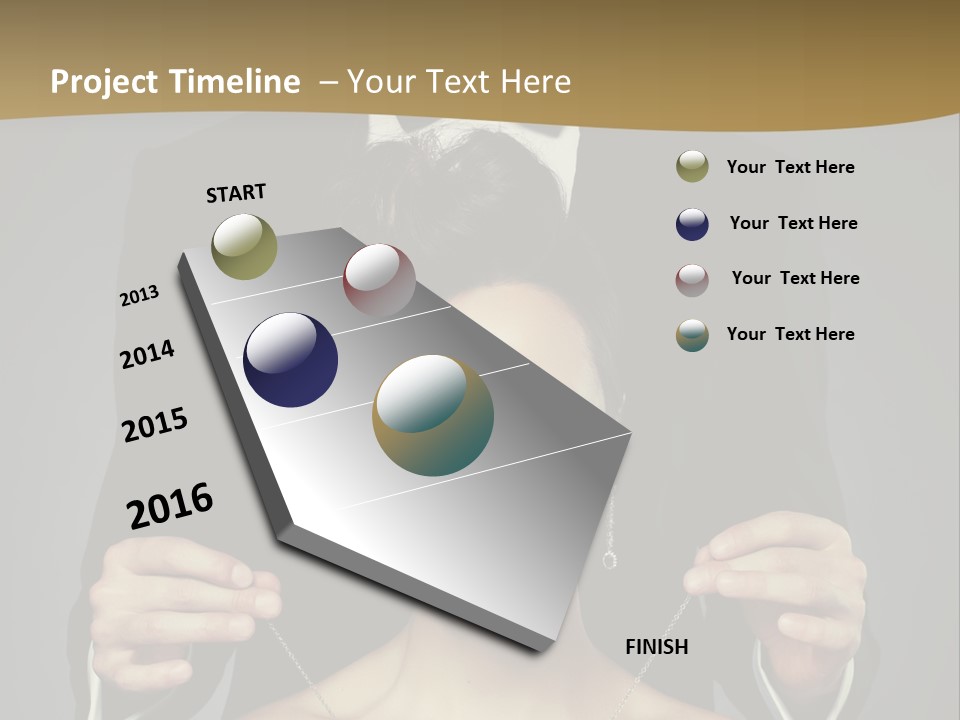 Project Timeline – Your Text Here

START

2013

2014

2015

2016

FINISH

Your Text Here

Your Text Here

Your Text Here

Your Text Here